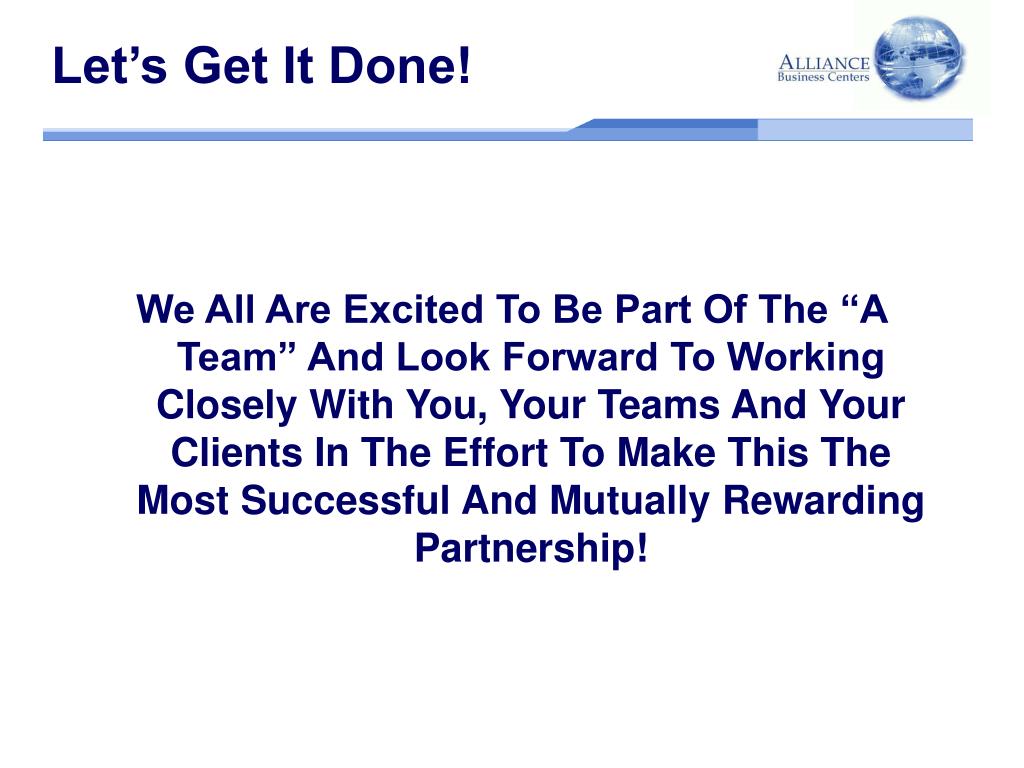 Let’s Get It Done!

ALLIANCE
Business Centers

We All Are Excited To Be Part Of The “A Team” And Look Forward To Working Closely With You, Your Teams And Your Clients In The Effort To Make This The Most Successful And Mutually Rewarding Partnership!